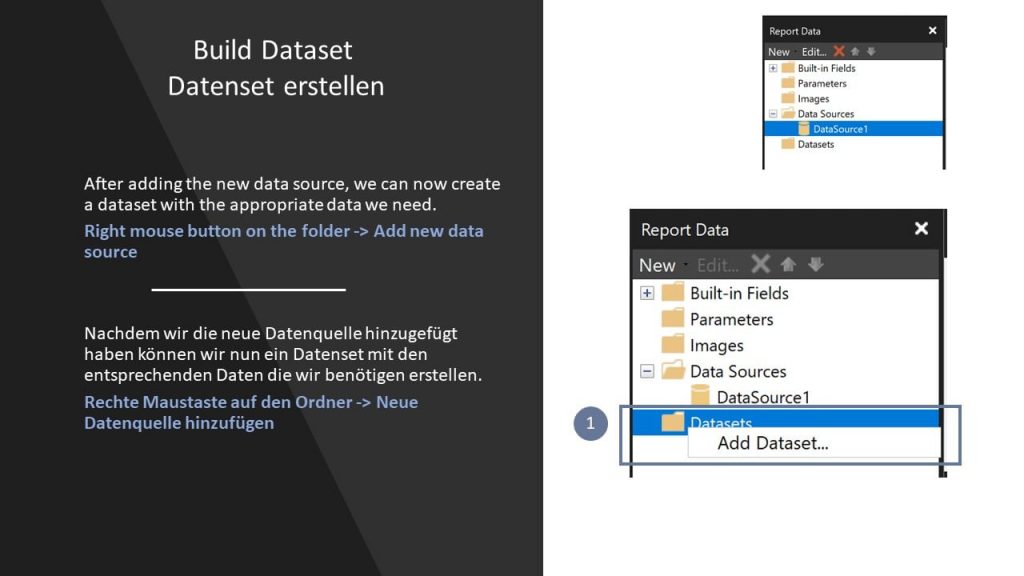 Build Dataset
Datenset erstellen

After adding the new data source, we can now create a dataset with the appropriate data we need.

Right mouse button on the folder -> Add new data source

Nachdem wir die neue Datenquelle hinzugefügt haben können wir nun ein Datenset mit den entsprechenden Daten die wir benötigen erstellen.

Rechte Maustaste auf den Ordner -> Neue Datenquelle hinzufügen

Report Data
New Edit...
Built-in Fields
Parameters
Images
Data Sources
DataSource1
Datasets

Report Data
New Edit...
Built-in Fields
Parameters
Images
Data Sources
DataSource1
1
Datasets
Add Dataset...